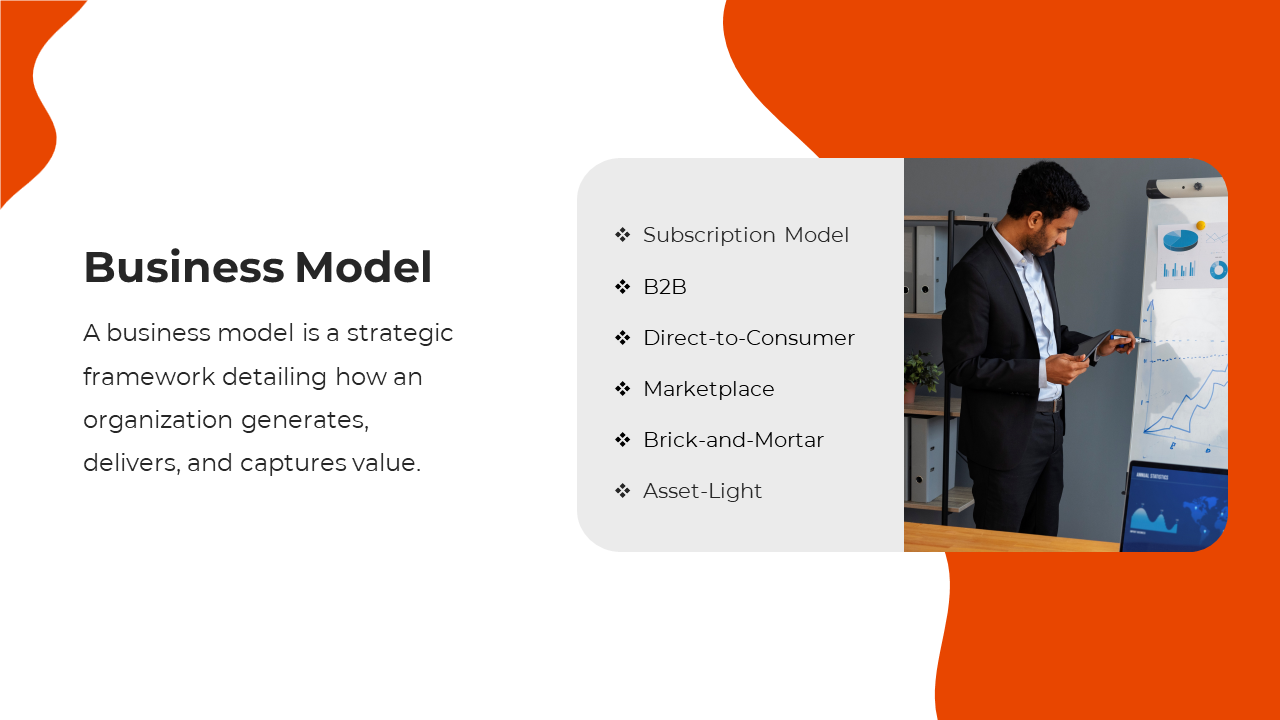 Business Model

A business model is a strategic framework detailing how an organization generates, delivers, and captures value.

❖ Subscription Model
❖ B2B
❖ Direct-to-Consumer
❖ Marketplace
❖ Brick-and-Mortar
❖ Asset-Light

ANNUAL STATISTICS